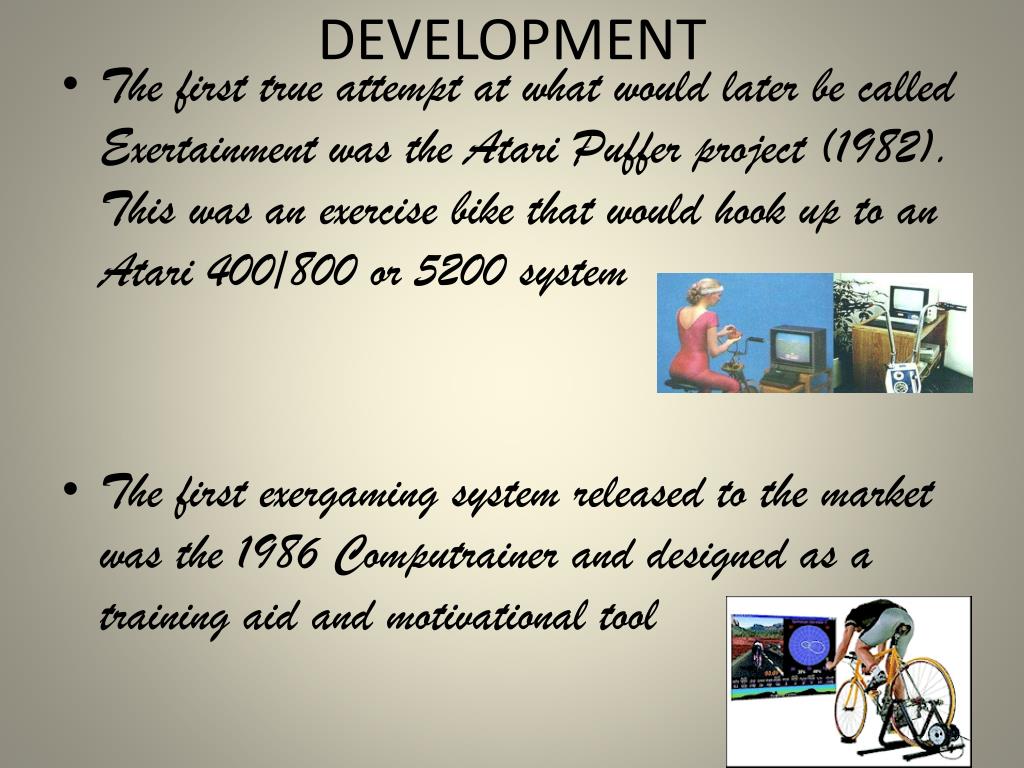 DEVELOPMENT

• The first true attempt at what would later be called Exertainment was the Atari Puffer project (1982). This was an exercise bike that would hook up to an Atari 400/800 or 5200 system

• The first exergaming system released to the market was the 1986 Computrainer and designed as a training aid and motivational tool